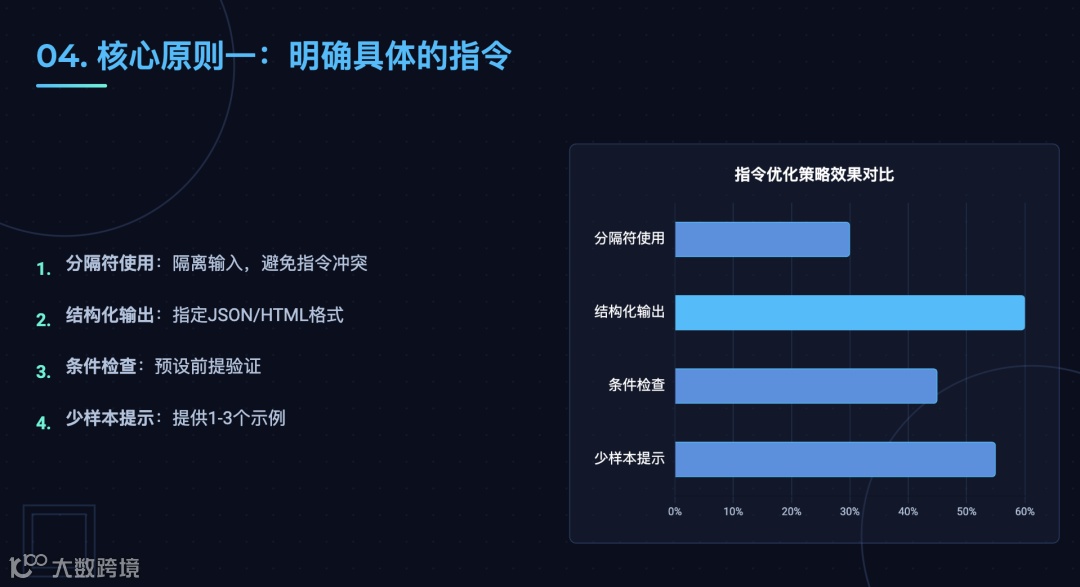 04. 核心原则一：明确具体的指令

1. 分隔符使用：隔离输入，避免指令冲突

2. 结构化输出：指定JSON/HTML格式

3. 条件检查：预设前提验证

4. 少样本提示：提供1-3个示例

指令优化策略效果对比

分隔符使用

结构化输出

条件检查

少样本提示

0% 10% 20% 30% 40% 50% 60%

大数跨境